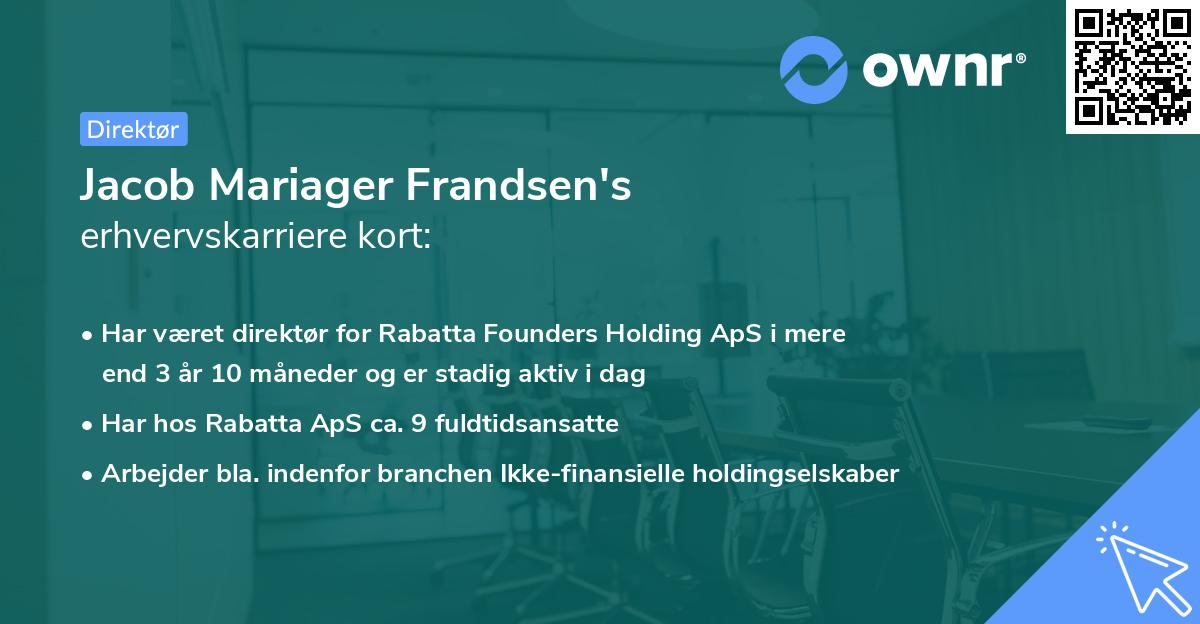 ownr®

Direktør

Jacob Mariager Frandsen's
erhvervskarriere kort:

• Har været direktør for Rabatta Founders Holding ApS i mere end 3 år 10 måneder og er stadig aktiv i dag
• Har hos Rabatta ApS ca. 9 fuldtidsansatte
• Arbejder bla. indenfor branchen Ikke-finansielle holdingselskaber